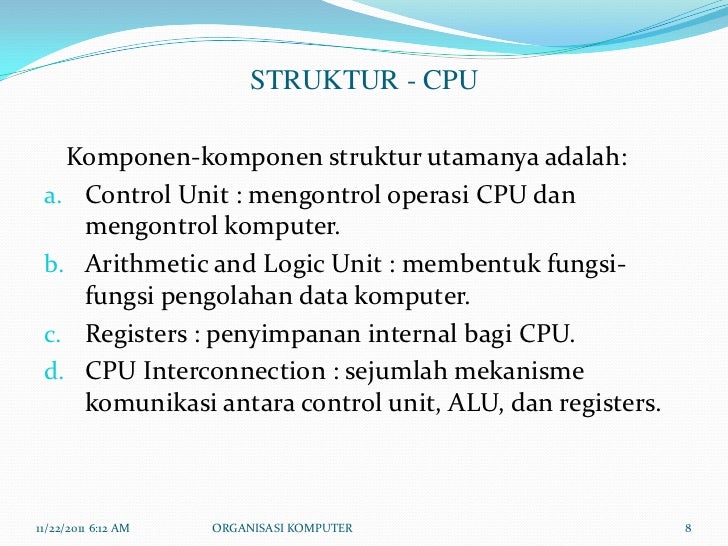 STRUKTUR - CPU

Komponen-komponen struktur utamanya adalah:

a. Control Unit : mengontrol operasi CPU dan mengontrol komputer.
b. Arithmetic and Logic Unit : membentuk fungsi-fungsi pengolahan data komputer.
c. Registers : penyimpanan internal bagi CPU.
d. CPU Interconnection : sejumlah mekanisme komunikasi antara control unit, ALU, dan registers.

11/22/2011 6:12 AM ORGANISASI KOMPUTER 8